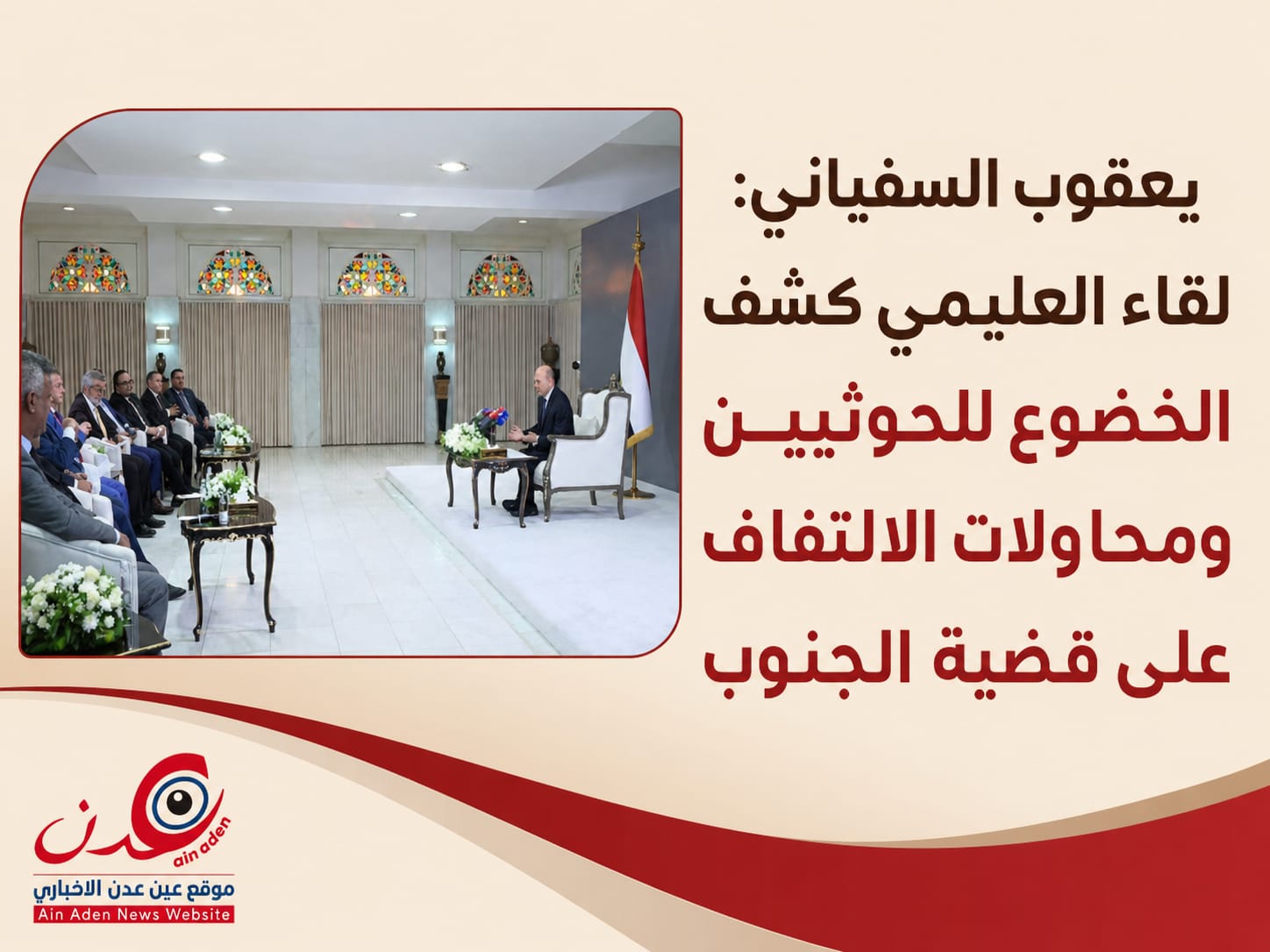 يعقوب السفياني:
لقاء العليمي كشف
الخضوع للحوثيين
ومحاولات الالتفاف
على قضية الجنوب

عدن
ain aden
موقع عين عدن الاخباري
Ain Aden News Website